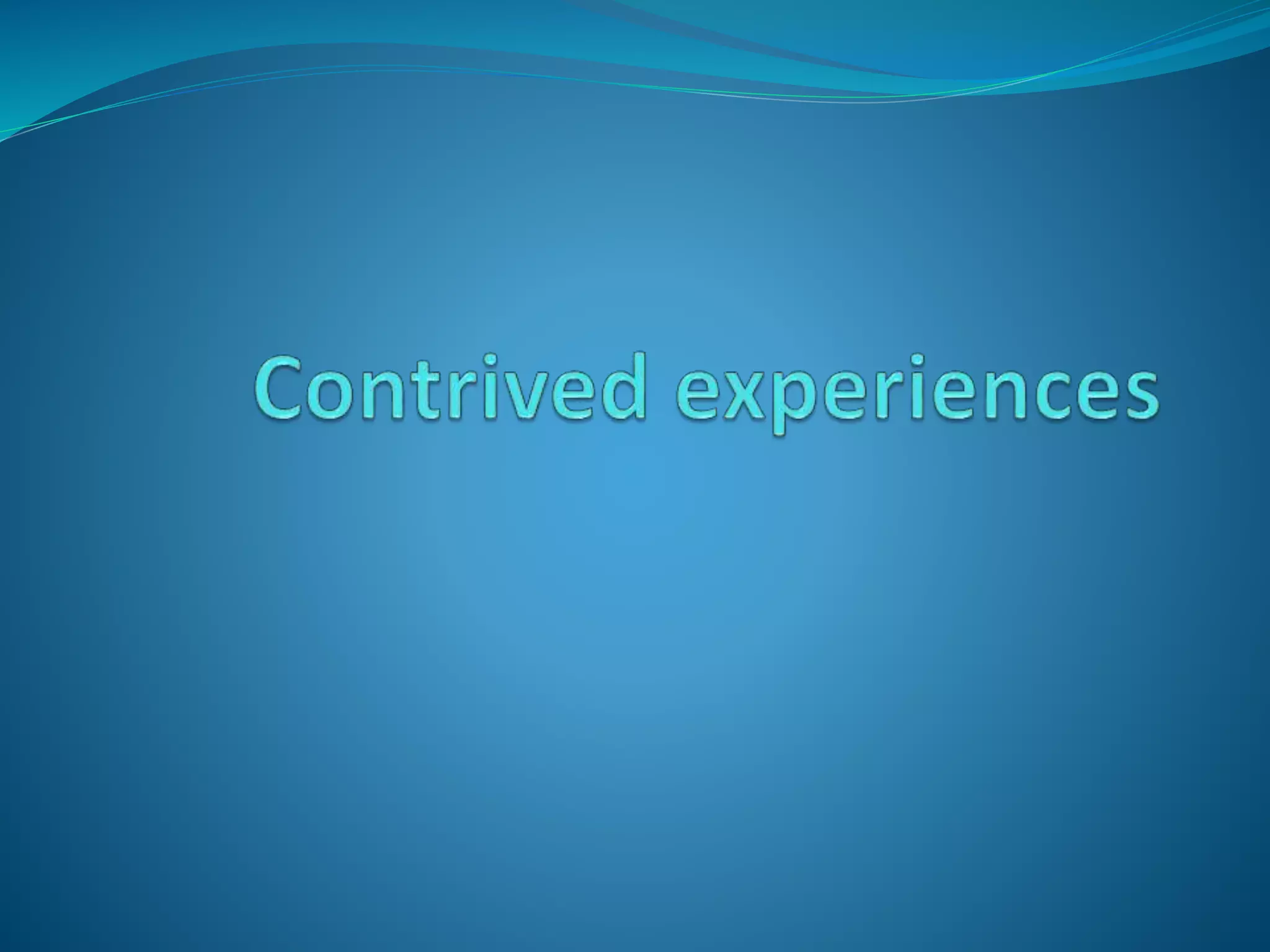 Contrived experiences